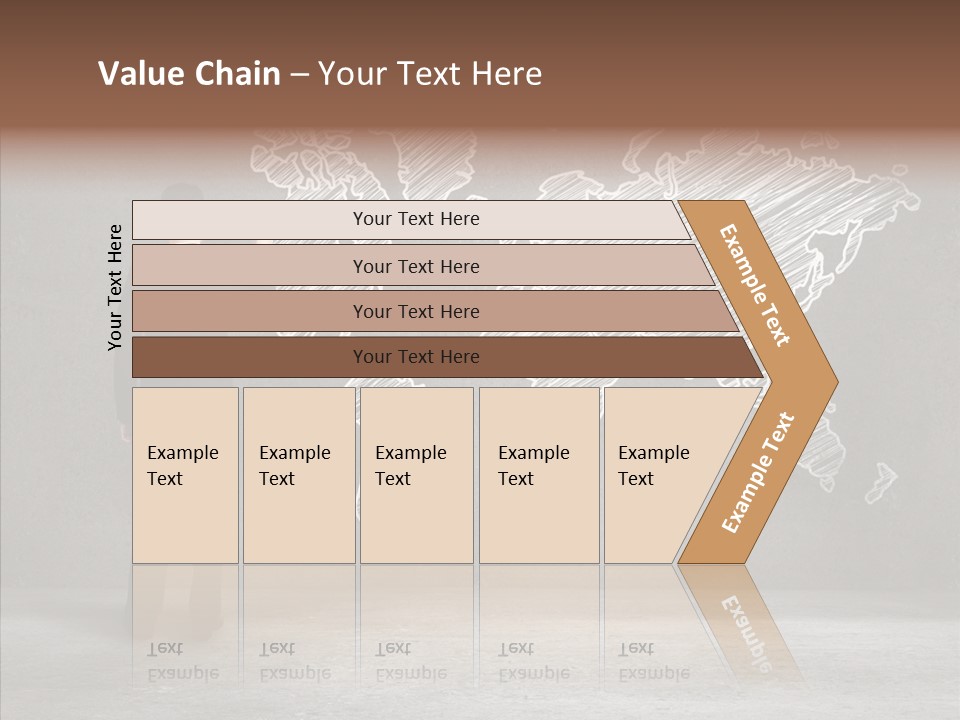 Value Chain – Your Text Here

Your Text Here

Your Text Here

Your Text Here

Your Text Here

Your Text Here

Example Text

Example Text

Example Text

Example Text

Example Text

Example Text

Example Text